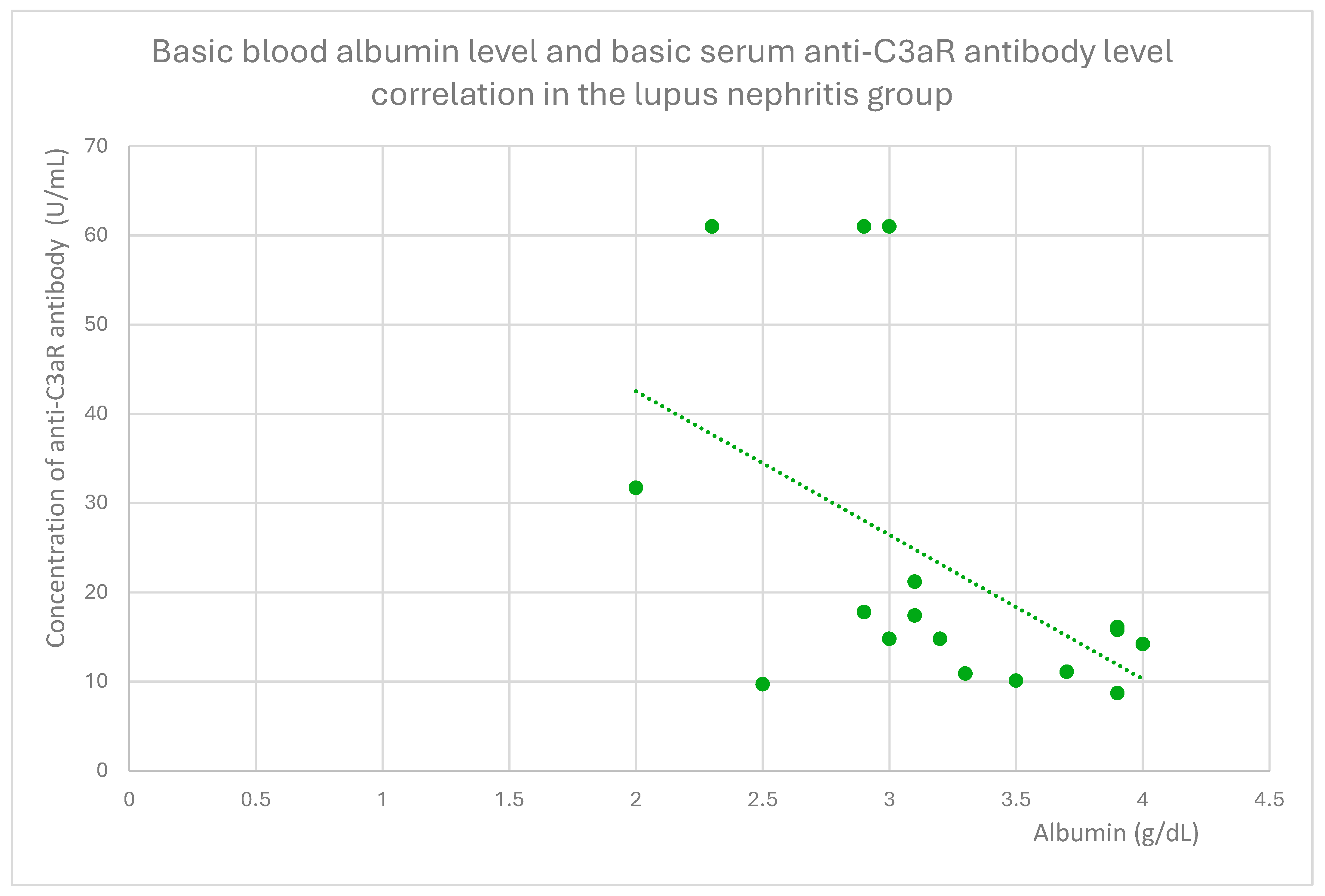 Basic blood albumin level and basic serum anti-C3aR antibody level correlation in the lupus nephritis group

Concentration of anti-C3aR antibody (U/mL)

70
60
50
40
30
20
10
0

0
0.5
1
1.5
2
2.5
3
3.5
4
4.5

Albumin (g/dL)